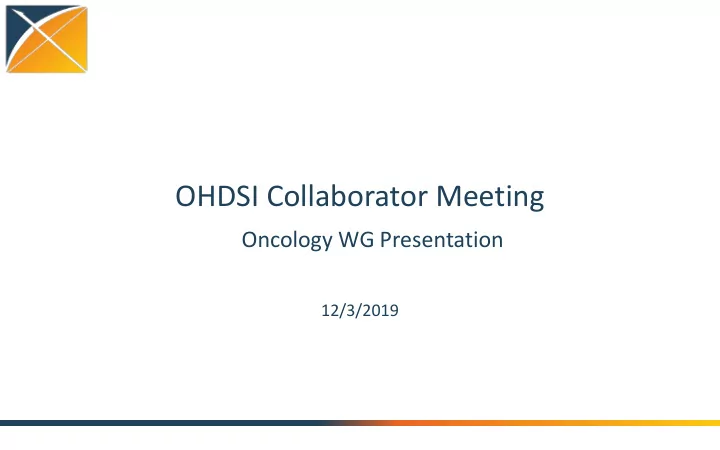 OHDSI Collaborator Meeting

Oncology WG Presentation

12/3/2019